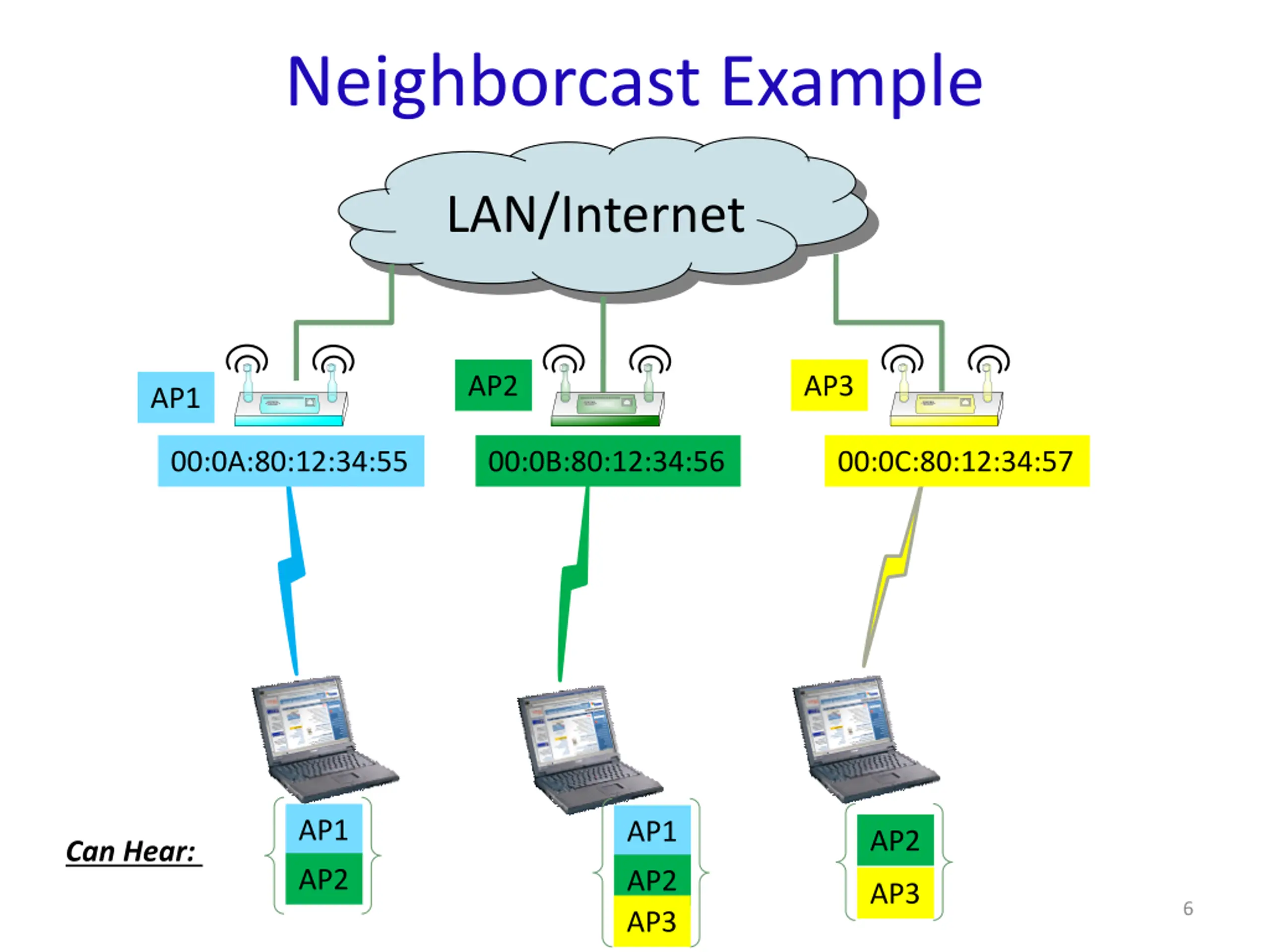 Neighborcast Example

LAN/Internet

AP1

AP2

AP3

00:0A:80:12:34:55

00:0B:80:12:34:56

00:0C:80:12:34:57

Can Hear:

AP1
AP2

AP1
AP2
AP3

AP2
AP3

6